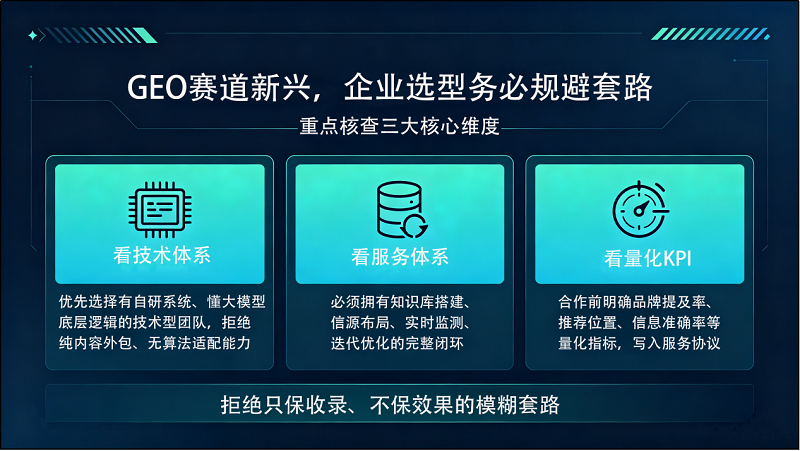 GEO赛道新兴，企业选型务必规避套路

重点核查三大核心维度

看技术体系

优先选择有自研系统、懂大模型底层逻辑的技术型团队，拒绝纯内容外包、无算法适配能力

看服务体系

必须拥有知识库搭建、信源布局、实时监测、迭代优化的完整闭环

看量化KPI

合作前明确品牌提及率、推荐位置、信息准确率等量化指标，写入服务协议

拒绝只保收录、不保效果的模糊套路